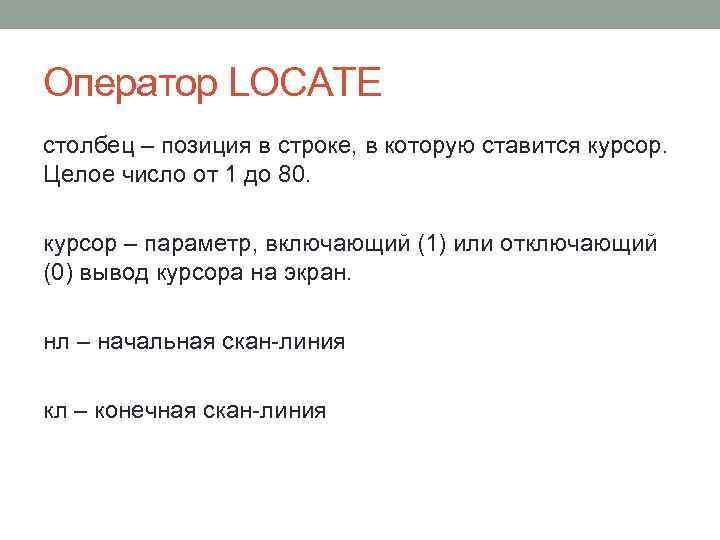 Оператор LOCATE

столбец – позиция в строке, в которую ставится курсор. Целое число от 1 до 80.

курсор – параметр, включающий (1) или отключающий (0) вывод курсора на экран.

нл – начальная скан-линия

кл – конечная скан-линия